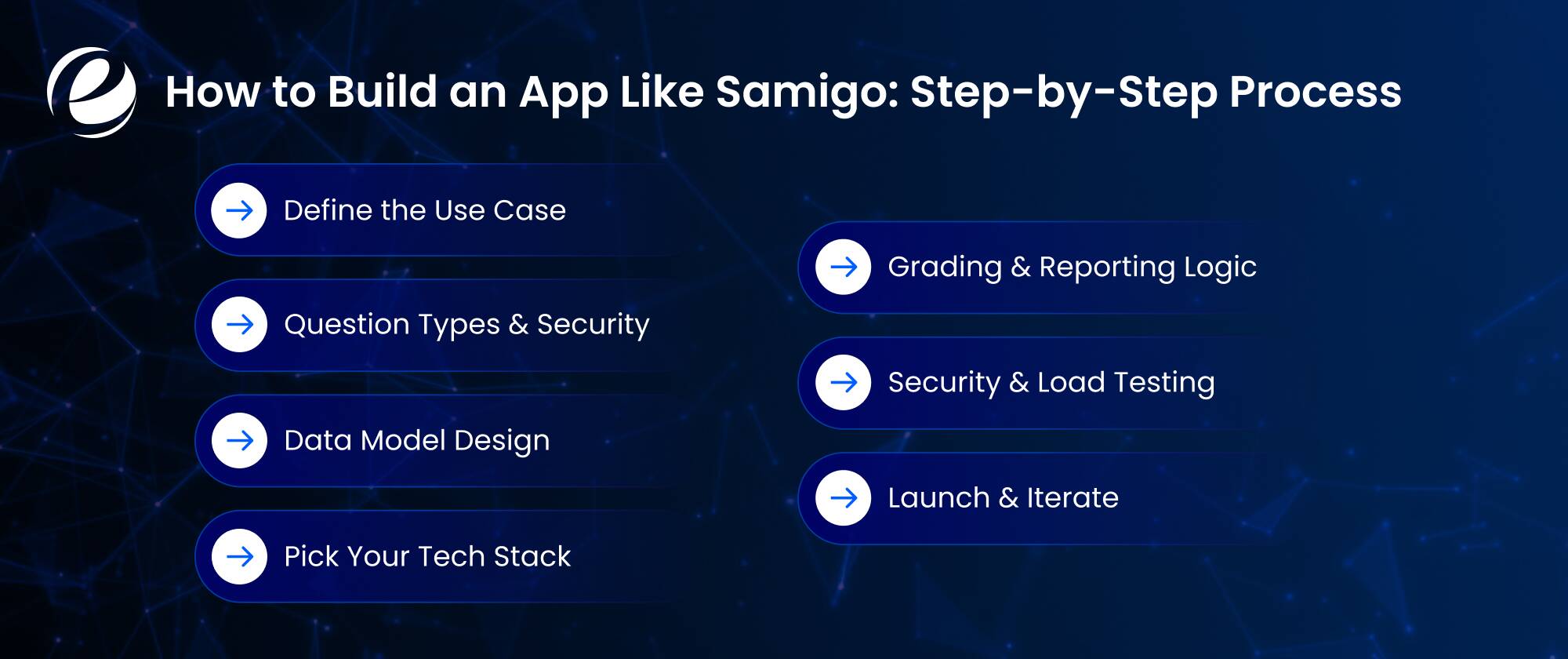 How to Build an App Like Samigo: Step-by-Step Process

Define the Use Case

Question Types & Security

Data Model Design

Pick Your Tech Stack

Grading & Reporting Logic

Security & Load Testing

Launch & Iterate